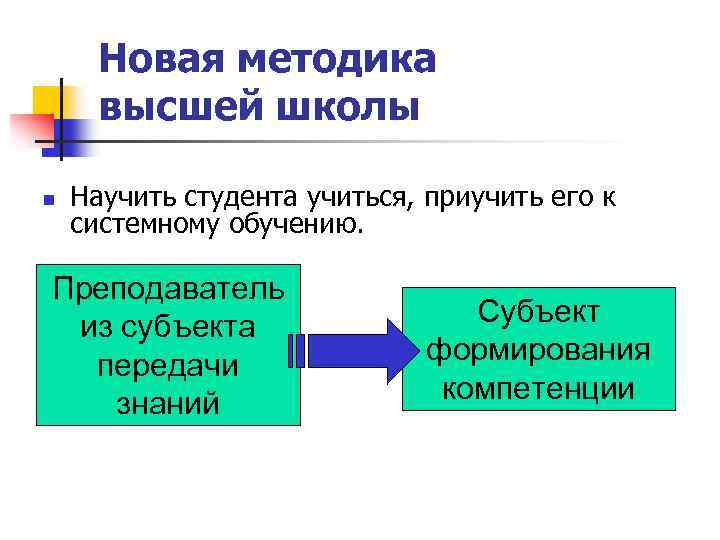 Новая методика высшей школы

Научить студента учиться, приучить его к системному обучению.

Преподаватель из субъекта передачи знаний

Субъект формирования компетенции